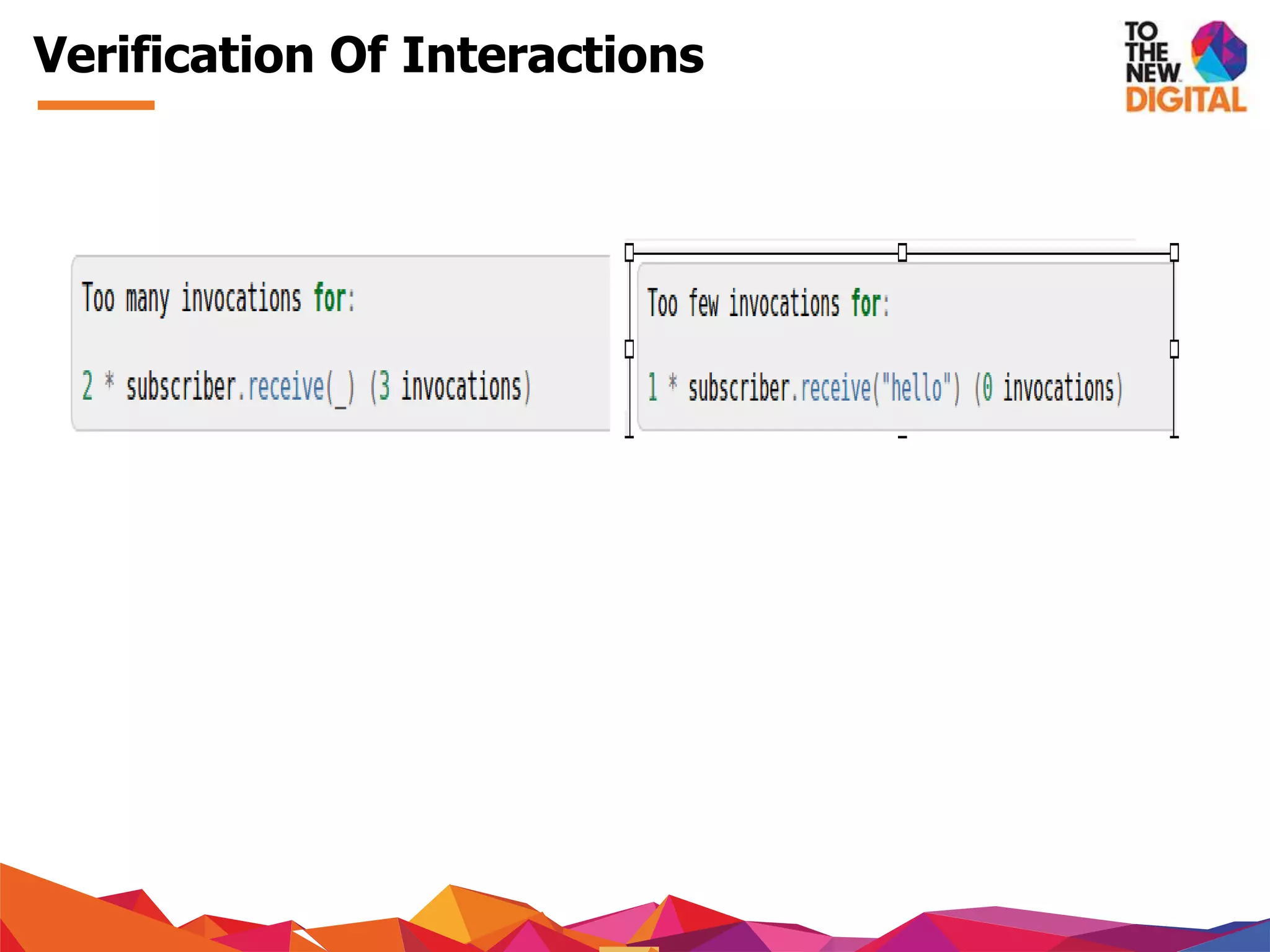 Verification Of Interactions

TO THE NEW DIGITAL

Too many invocations for:

2 * subscriber.receive(_) (3 invocations)

Too few invocations for:

1 * subscriber.receive("hello") (0 invocations)